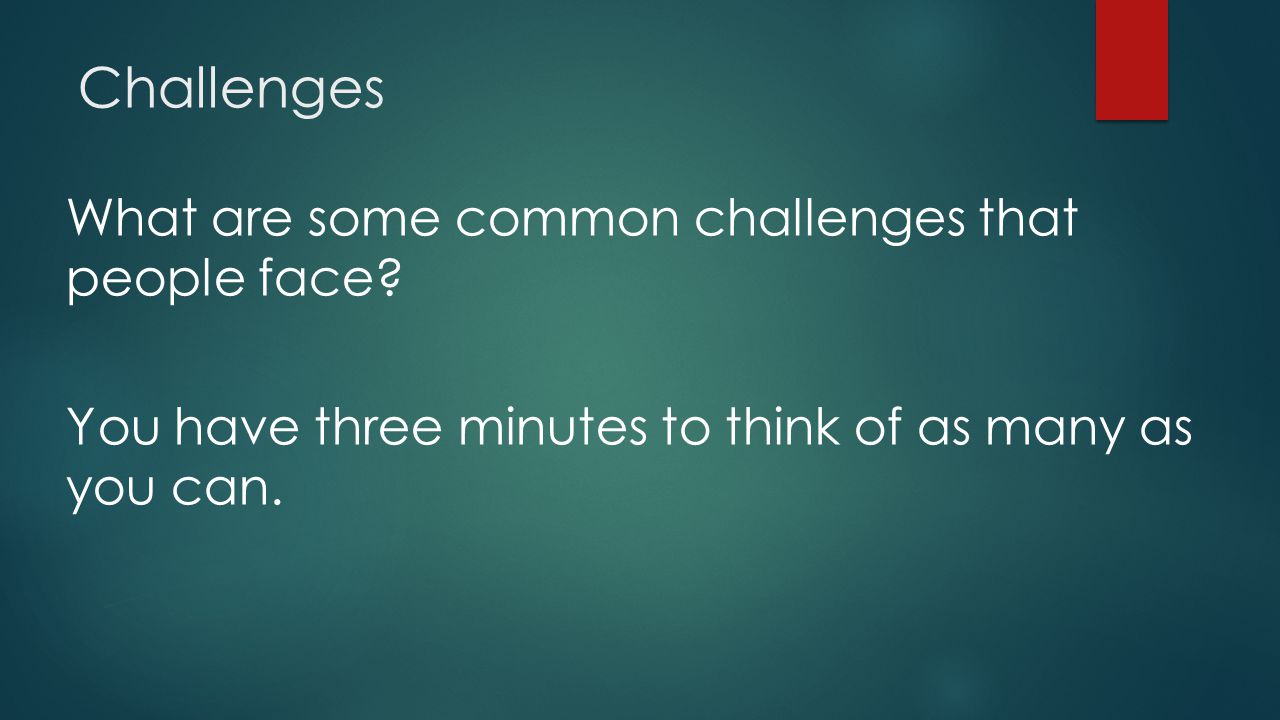 Challenges

What are some common challenges that people face?

You have three minutes to think of as many as you can.